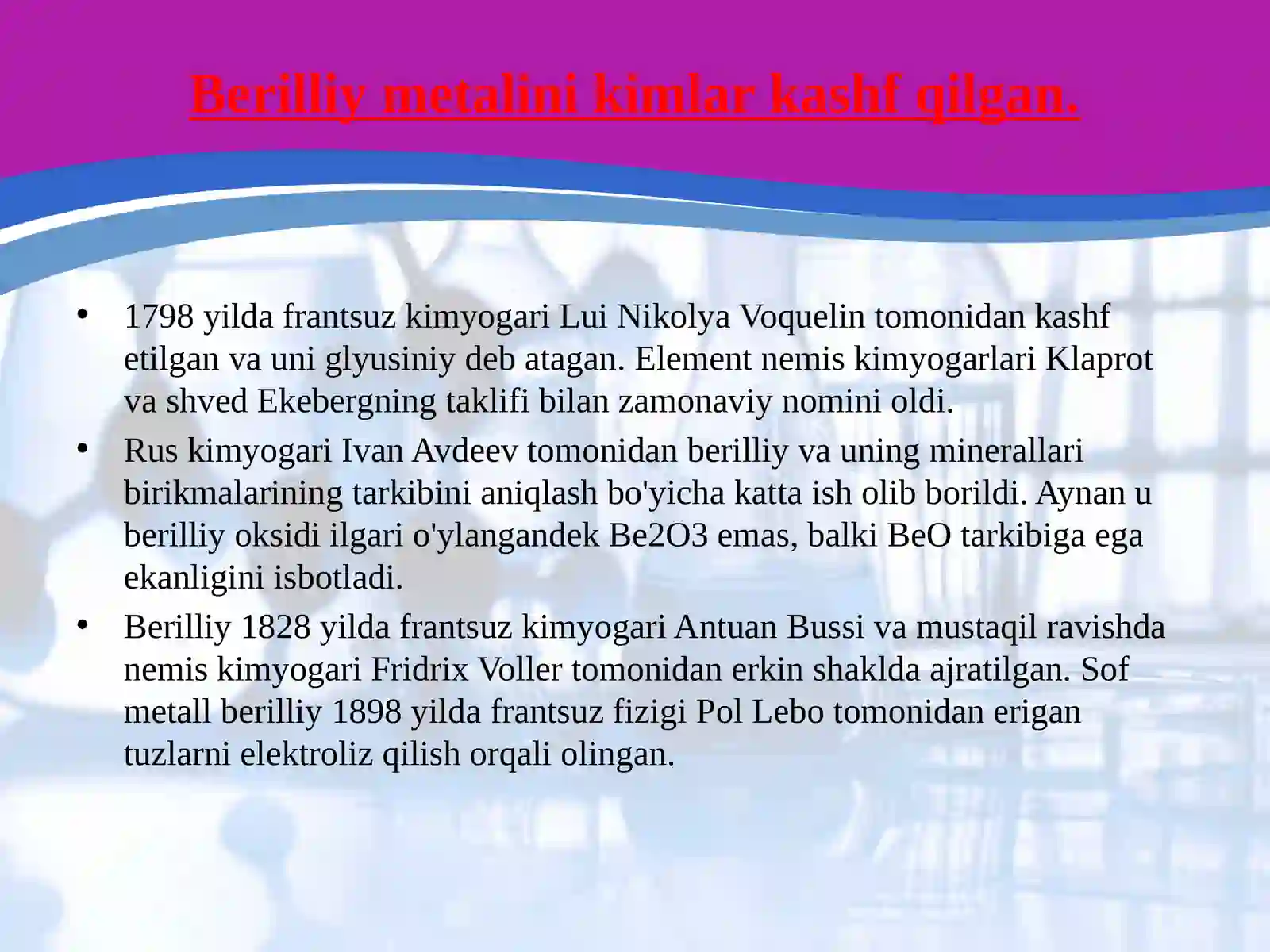 Berilliy metalini kimlar kashf qilgan.

• 1798 yilda frantsuz kimyogari Lui Nikolya Voquelin tomonidan kashf etilgan va uni glyusiniy deb atagan. Element nemis kimyogarlari Klaprot va shved Ekebergning taklifi bilan zamonaviy nomini oldi.

• Rus kimyogari Ivan Avdeev tomonidan berilliy va uning minerallari birikmalarining tarkibini aniqlash bo'yicha katta ish olib borildi. Aynan u berilliy oksidi ilgari o'ylangandek Be2O3 emas, balki BeO tarkibiga ega ekanligini isbotladi.

• Berilliy 1828 yilda frantsuz kimyogari Antuan Bussi va mustaqil ravishda nemis kimyogari Fridrix Voller tomonidan erkin shaklda ajratilgan. Sof metall berilliy 1898 yilda frantsuz fizigi Pol Lebo tomonidan erigan tuzlarni elektroliz qilish orqali olingan.